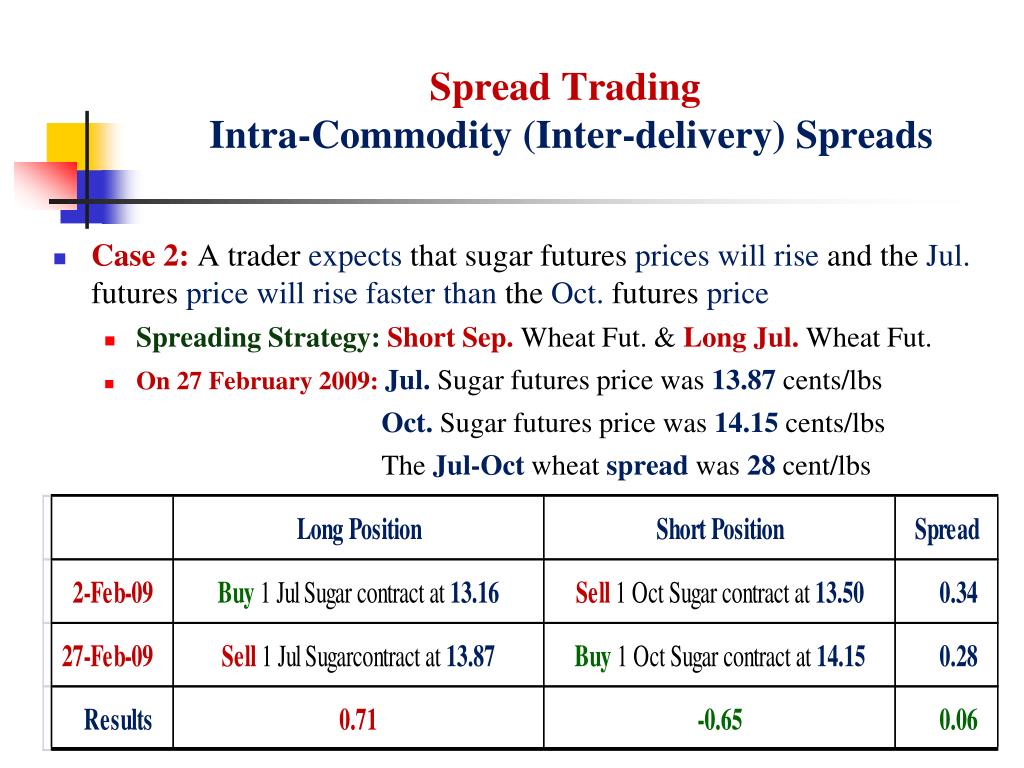 Spread Trading
Intra-Commodity (Inter-delivery) Spreads

Case 2: A trader expects that sugar futures prices will rise and the Jul. futures price will rise faster than the Oct. futures price

Spreading Strategy: Short Sep. Wheat Fut. & Long Jul. Wheat Fut.

On 27 February 2009: Jul. Sugar futures price was 13.87 cents/lbs
Oct. Sugar futures price was 14.15 cents/lbs
The Jul-Oct wheat spread was 28 cent/lbs

| | Long Position | Short Position | Spread |
|---|---|---|---|
| 2-Feb-09 | Buy 1 Jul Sugar contract at 13.16 | Sell 1 Oct Sugar contract at 13.50 | 0.34 |
| 27-Feb-09 | Sell 1 Jul Sugarcontract at 13.87 | Buy 1 Oct Sugar contract at 14.15 | 0.28 |
| Results | 0.71 | -0.65 | 0.06 |